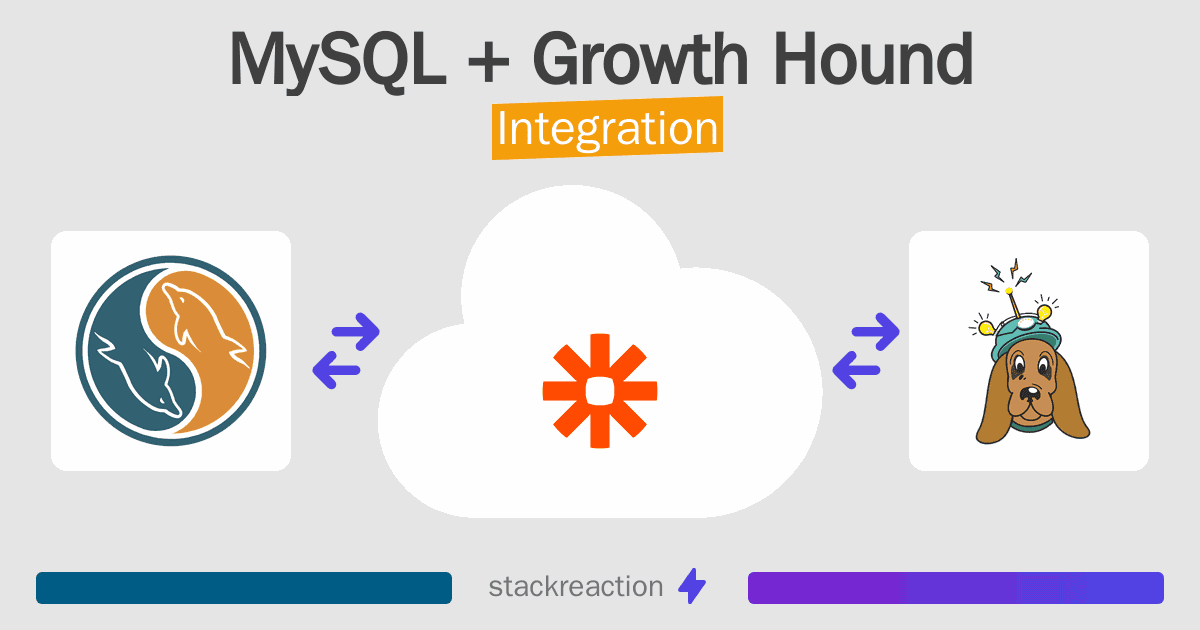 MySQL + Growth Hound
Integration

stackreaction